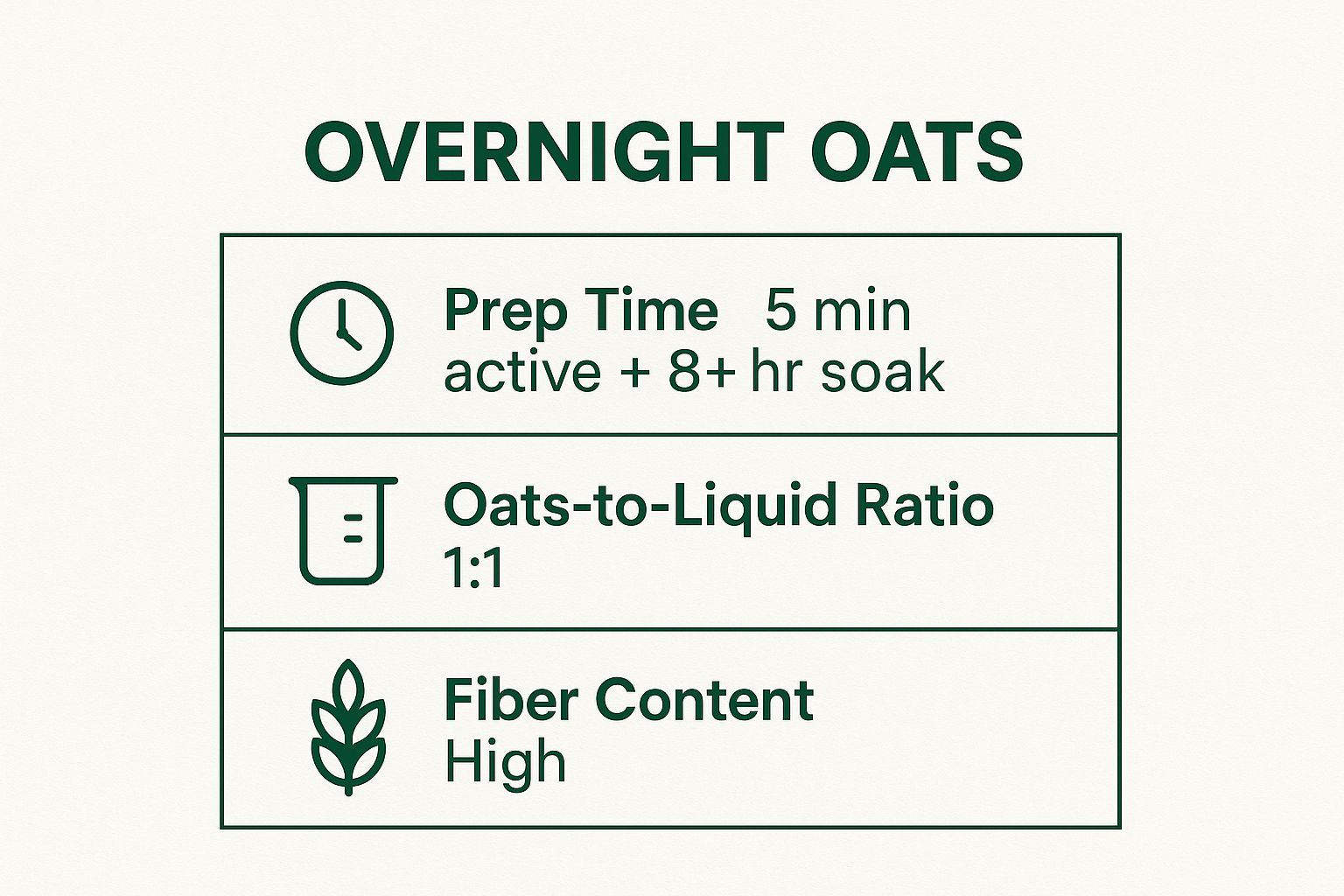 OVERNIGHT OATS

Prep Time 5 min
active + 8+ hr soak

Oats-to-Liquid Ratio
1:1

Fiber Content
High